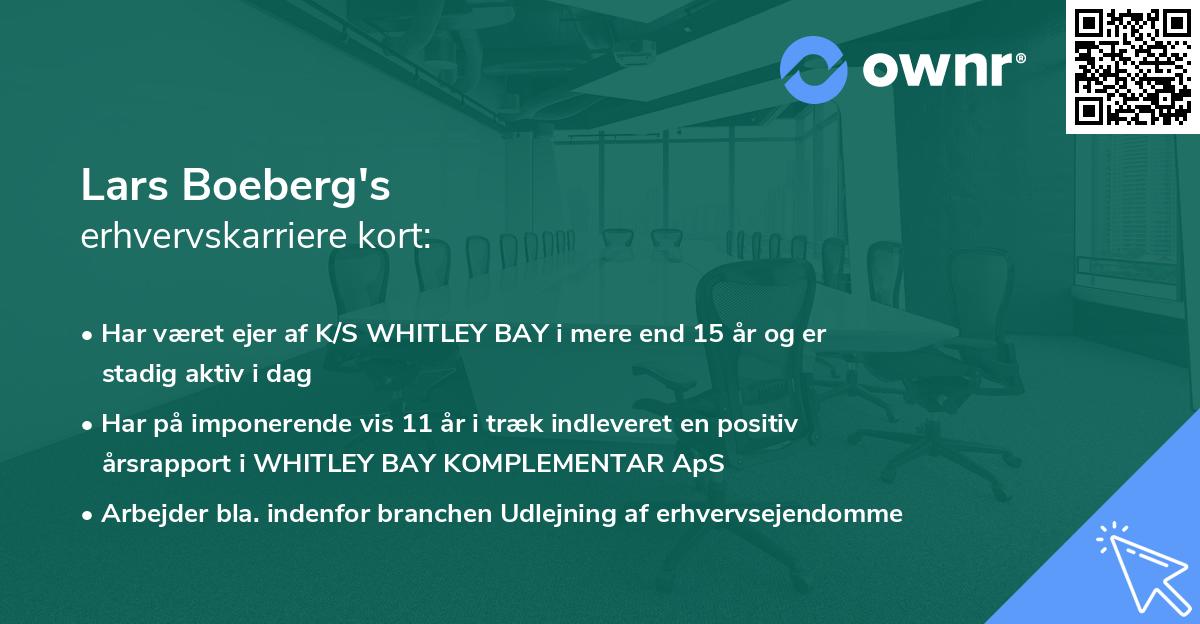 ownr®

Lars Boeberg's
erhvervskarriere kort:

• Har været ejer af K/S WHITLEY BAY i mere end 15 år og er stadig aktiv i dag

• Har på imponerende vis 11 år i træk indleveret en positiv årsrapport i WHITLEY BAY KOMPLEMENTAR ApS

• Arbejder bla. indenfor branchen Udlejning af erhvervsejendomme